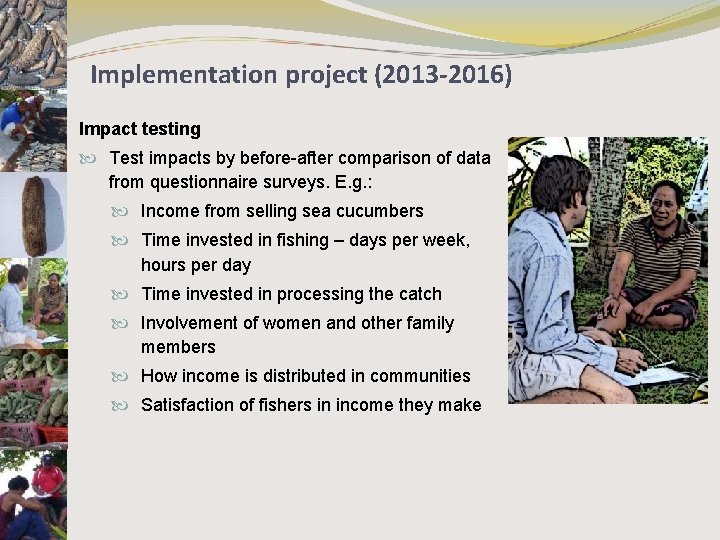 Implementation project (2013-2016)

Impact testing

Test impacts by before-after comparison of data from questionnaire surveys. E.g.:

Income from selling sea cucumbers

Time invested in fishing – days per week, hours per day

Time invested in processing the catch

Involvement of women and other family members

How income is distributed in communities

Satisfaction of fishers in income they make